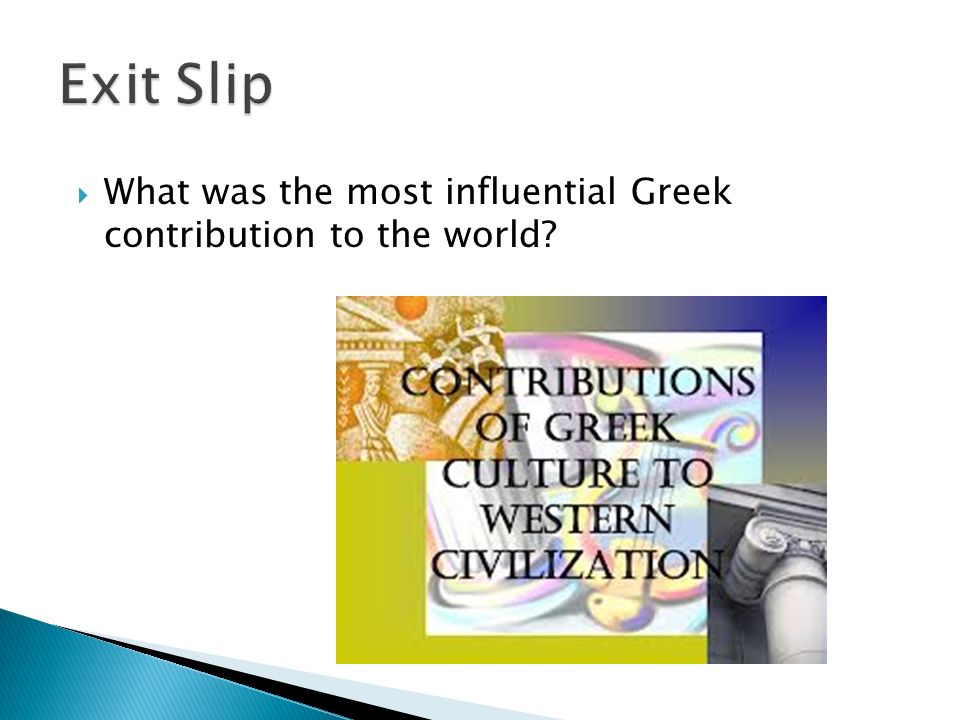 Exit Slip

What was the most influential Greek contribution to the world?

CONTRIBUTIONS OF GREEK CULTURE TO WESTERN CIVILIZATION